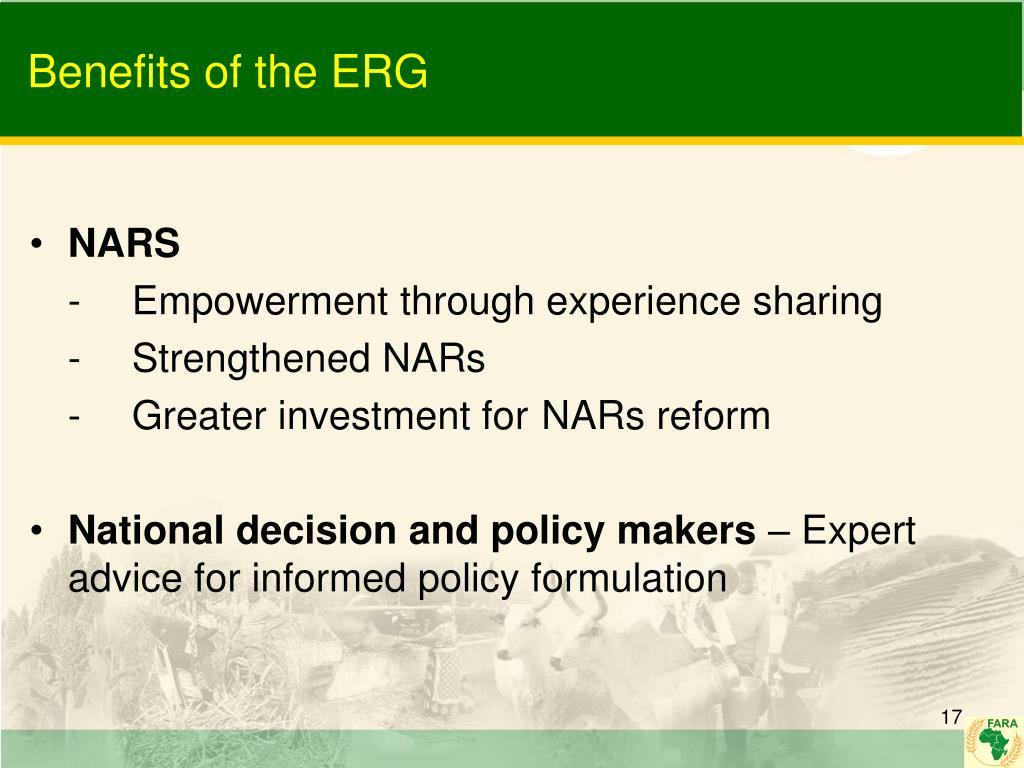 Benefits of the ERG

• **NARS**
- Empowerment through experience sharing
- Strengthened NARs
- Greater investment for NARs reform

• **National decision and policy makers** – Expert advice for informed policy formulation

17

FARA